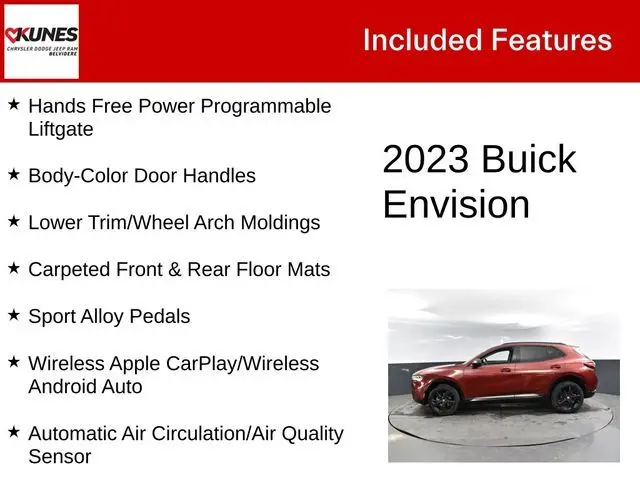 KUNES
CHRYSLER DODGE JEEP RAM
BELVIDERE

Included Features

★ Hands Free Power Programmable Liftgate

★ Body-Color Door Handles

★ Lower Trim/Wheel Arch Moldings

★ Carpeted Front & Rear Floor Mats

★ Sport Alloy Pedals

★ Wireless Apple CarPlay/Wireless Android Auto

★ Automatic Air Circulation/Air Quality Sensor

2023 Buick Envision